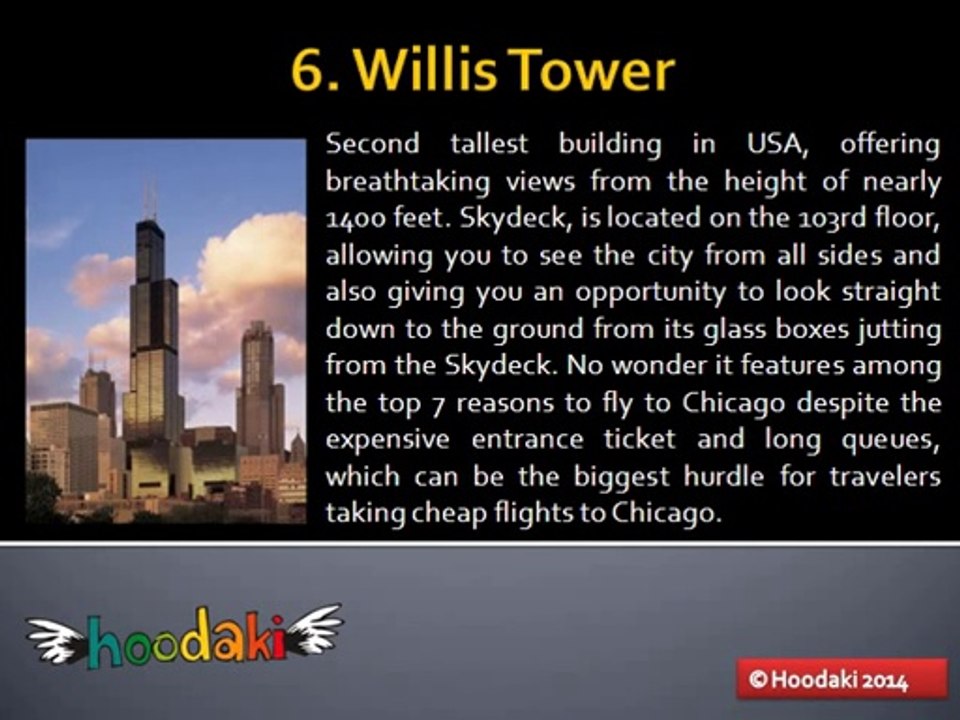 6. Willis Tower

Second tallest building in USA, offering breathtaking views from the height of nearly 1400 feet. Skydeck, is located on the 103rd floor, allowing you to see the city from all sides and also giving you an opportunity to look straight down to the ground from its glass boxes jutting from the Skydeck. No wonder it features among the top 7 reasons to fly to Chicago despite the expensive entrance ticket and long queues, which can be the biggest hurdle for travelers taking cheap flights to Chicago.

hoodaki

©Hoodaki 2014